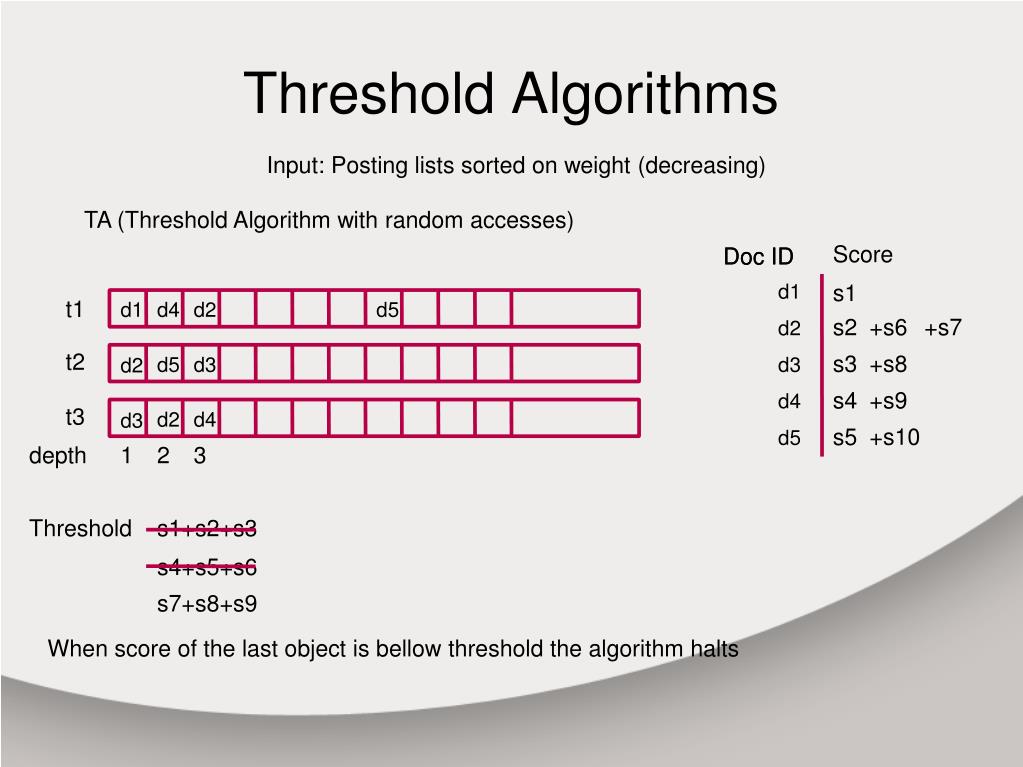 Threshold Algorithms

Input: Posting lists sorted on weight (decreasing)

TA (Threshold Algorithm with random accesses)

t1 d1 d4 d2 d5

t2 d2 d5 d3

t3 d3 d2 d4

depth 1 2 3

| Doc ID | Score |
|---|---|
| d1 | s1 |
| d2 | s2 +s6 +s7 |
| d3 | s3 +s8 |
| d4 | s4 +s9 |
| d5 | s5 +s10 |

Threshold s1+s2+s3
s4+s5+s6
s7+s8+s9

When score of the last object is bellow threshold the algorithm halts